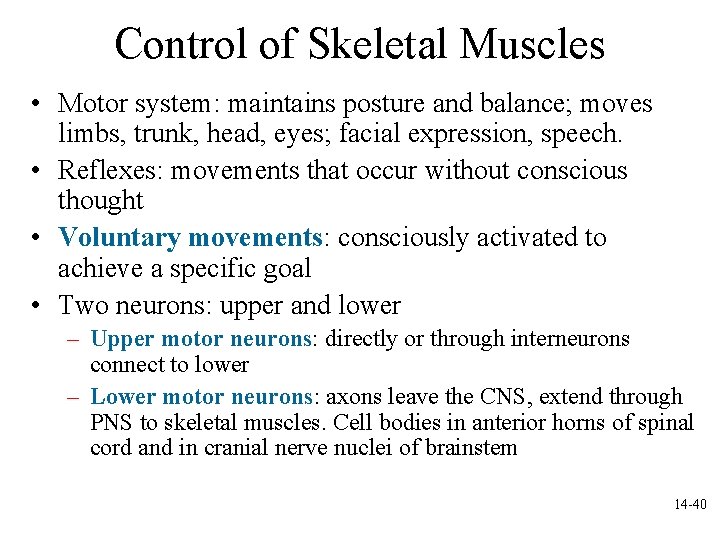 Control of Skeletal Muscles

• Motor system: maintains posture and balance; moves limbs, trunk, head, eyes; facial expression, speech.
• Reflexes: movements that occur without conscious thought
• Voluntary movements: consciously activated to achieve a specific goal
• Two neurons: upper and lower
– Upper motor neurons: directly or through interneurons connect to lower
– Lower motor neurons: axons leave the CNS, extend through PNS to skeletal muscles. Cell bodies in anterior horns of spinal cord and in cranial nerve nuclei of brainstem

14-40